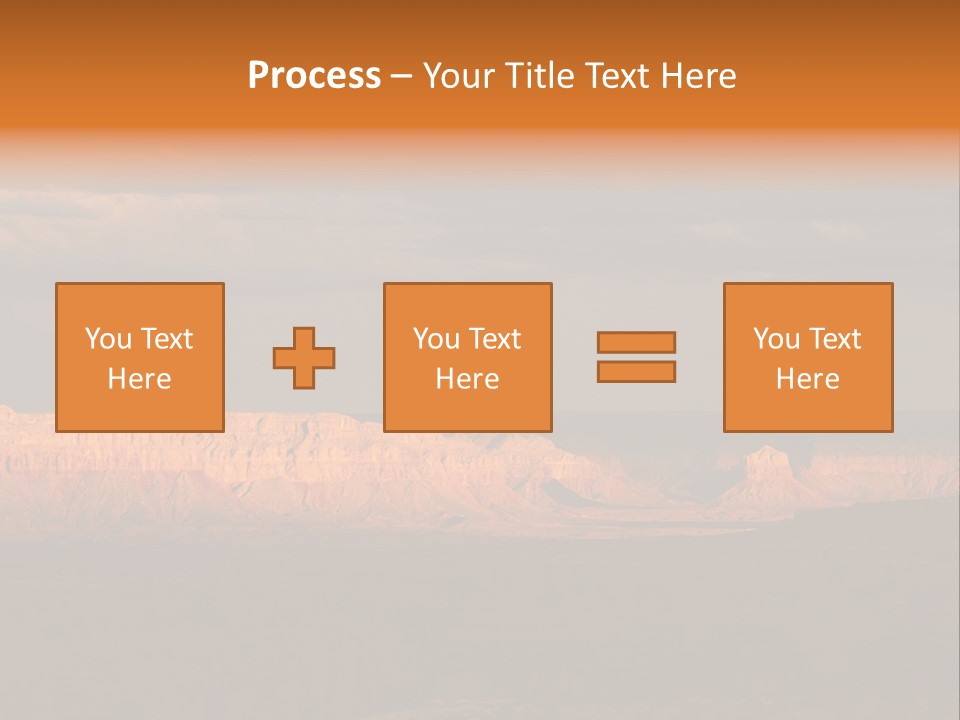 Process – Your Title Text Here

You Text Here

You Text Here

You Text Here